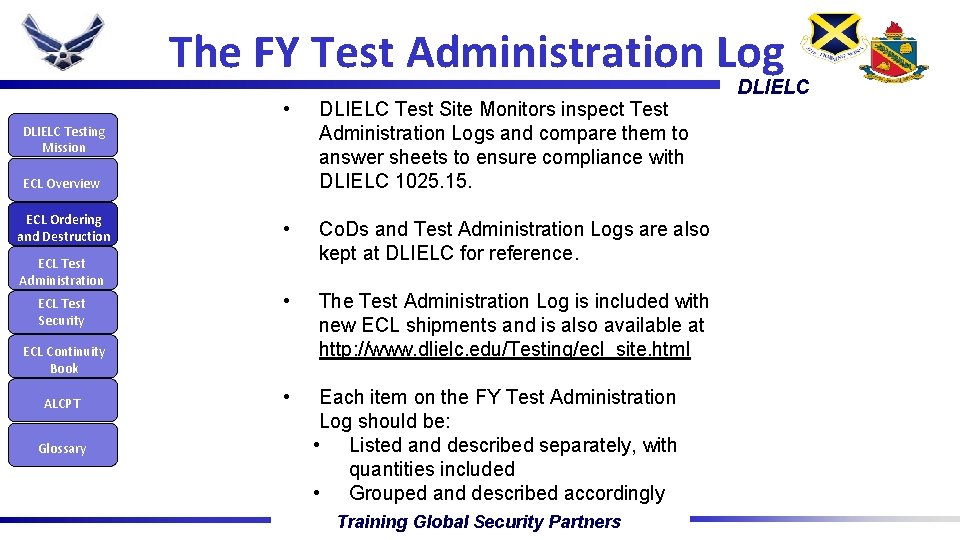 The FY Test Administration Log

DLIELC

DLIELC Testing Mission

ECL Overview

ECL Ordering and Destruction

ECL Test Administration

ECL Test Security

ECL Continuity Book

ALCPT

Glossary

• DLIELC Test Site Monitors inspect Test Administration Logs and compare them to answer sheets to ensure compliance with DLIELC 1025.15.

• CoDs and Test Administration Logs are also kept at DLIELC for reference.

• The Test Administration Log is included with new ECL shipments and is also available at http://www.dlielc.edu/Testing/ecl_site.html

• Each item on the FY Test Administration Log should be:
  • Listed and described separately, with quantities included
  • Grouped and described accordingly

Training Global Security Partners